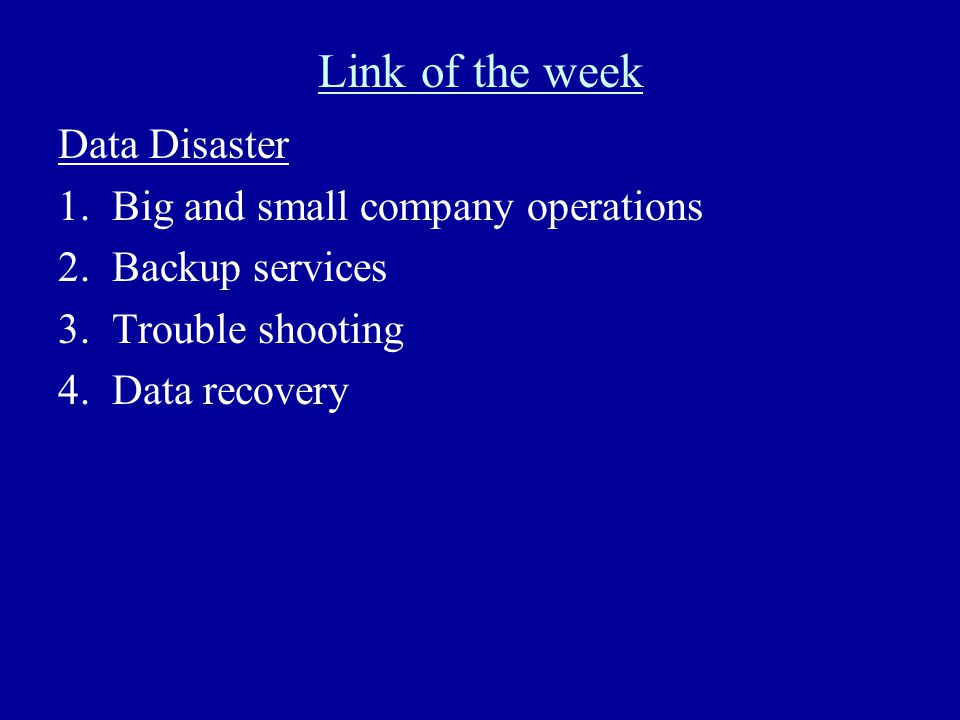 Link of the week

Data Disaster

1. Big and small company operations
2. Backup services
3. Trouble shooting
4. Data recovery